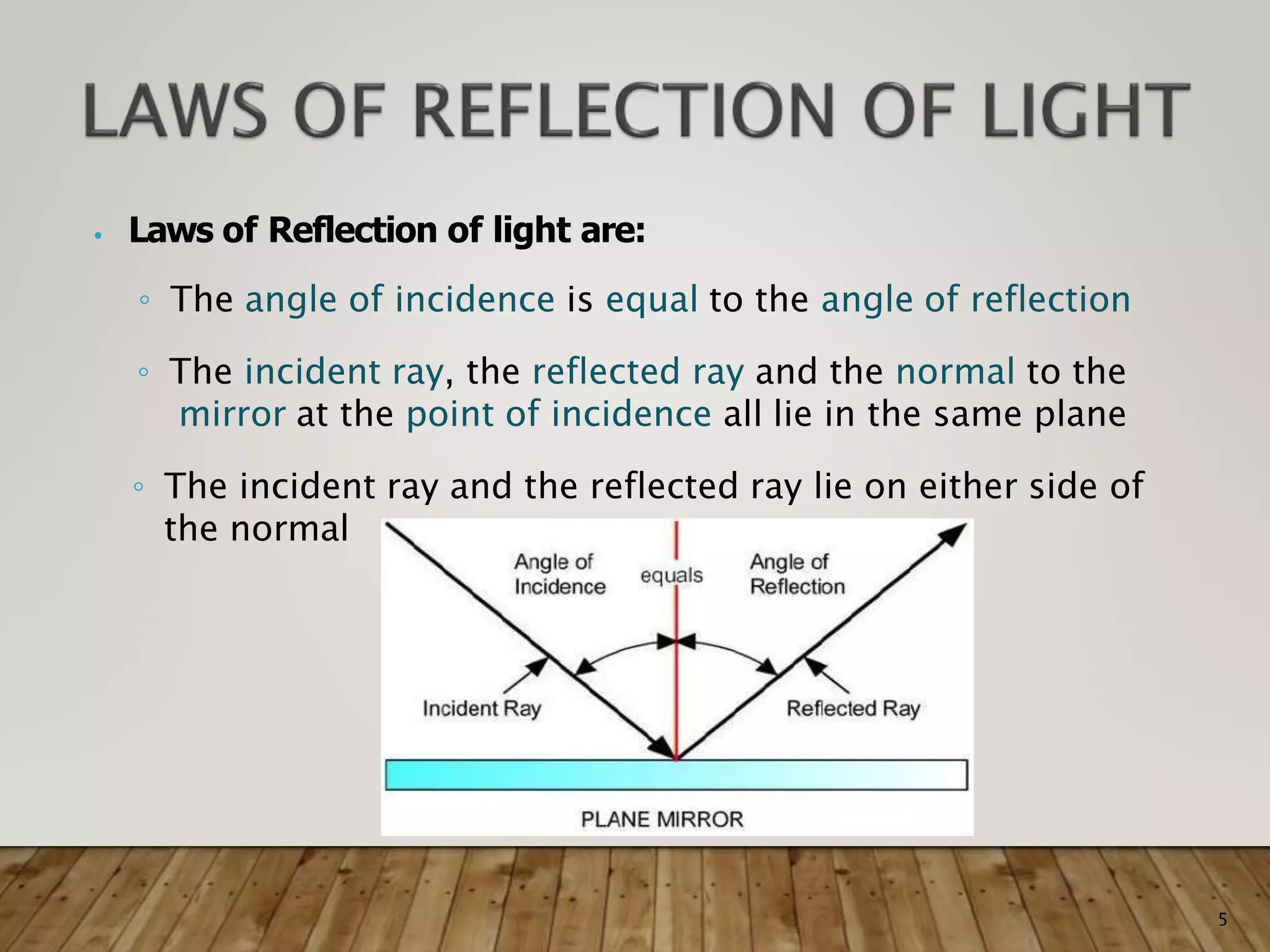 LAWS OF REFLECTION OF LIGHT

• Laws of Reflection of light are:

◦ The angle of incidence is equal to the angle of reflection

◦ The incident ray, the reflected ray and the normal to the mirror at the point of incidence all lie in the same plane

◦ The incident ray and the reflected ray lie on either side of the normal

Angle of Incidence
equals
Angle of Reflection
Incident Ray
Reflected Ray
PLANE MIRROR

5